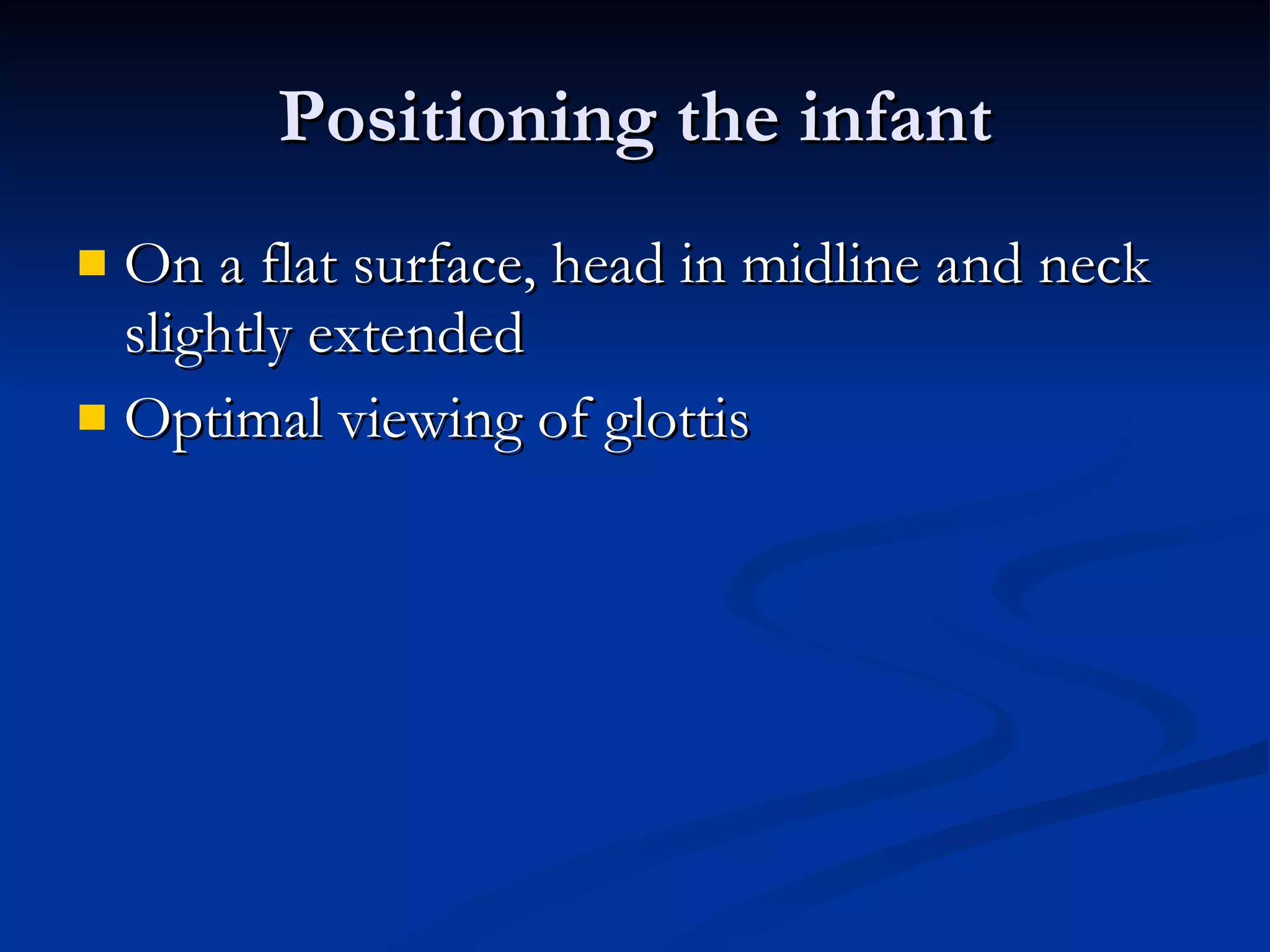 Positioning the infant

- On a flat surface, head in midline and neck slightly extended
- Optimal viewing of glottis